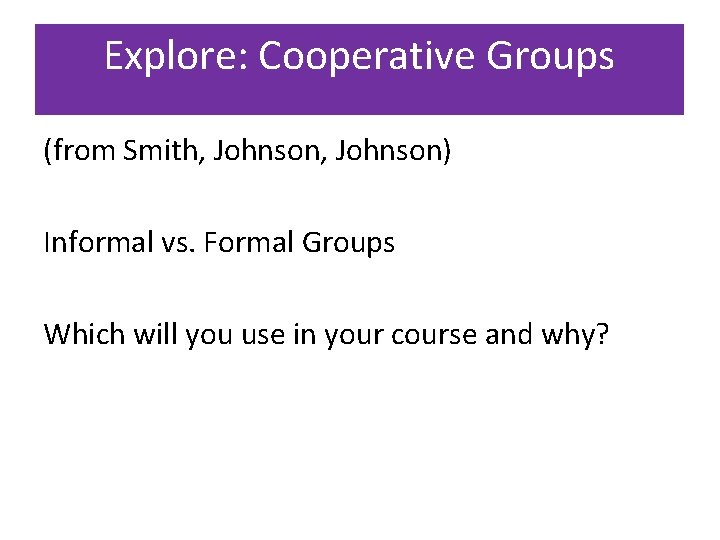 Explore: Cooperative Groups

(from Smith, Johnson, Johnson)

Informal vs. Formal Groups

Which will you use in your course and why?